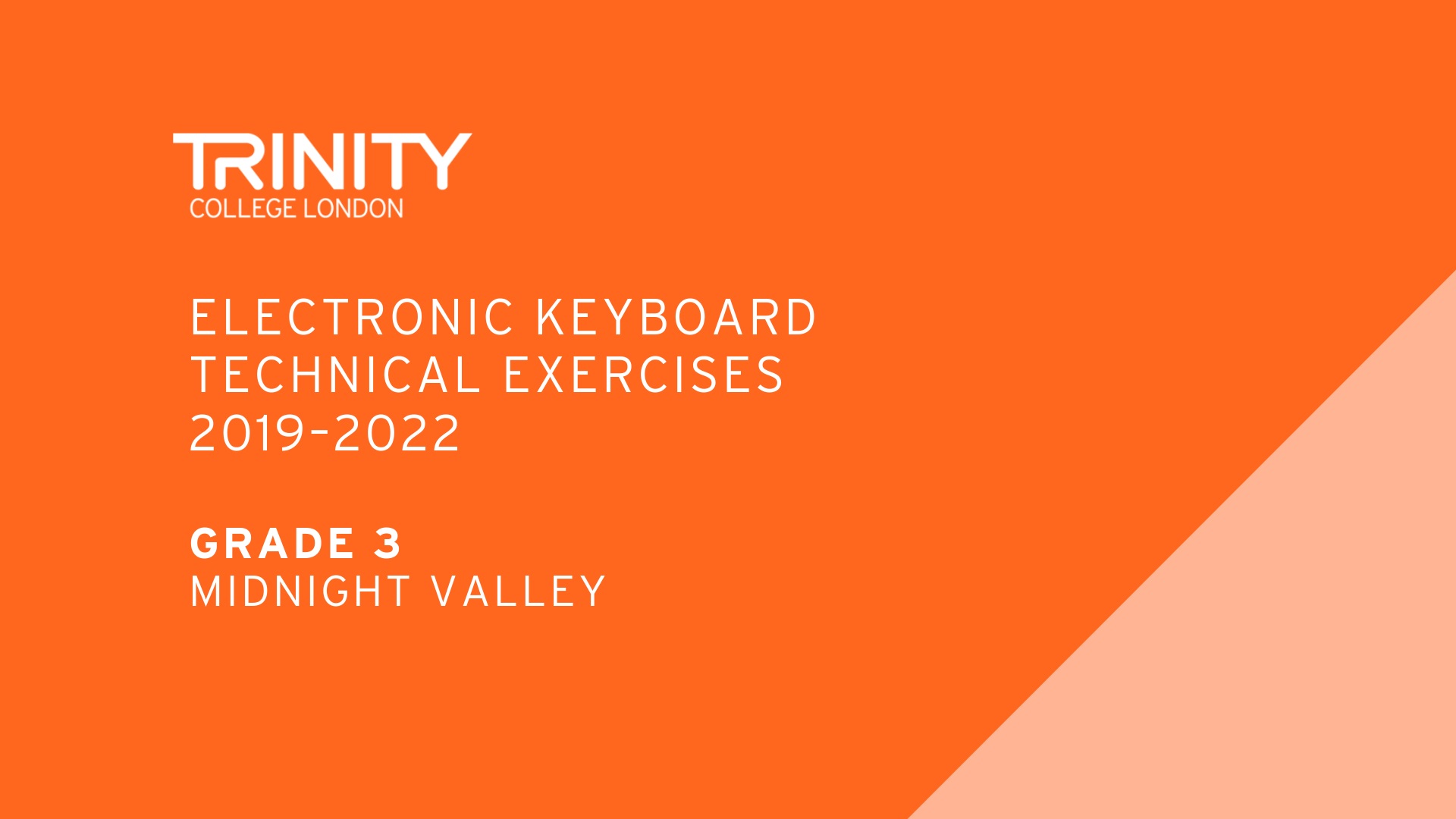 TRINITY
COLLEGE LONDON

ELECTRONIC KEYBOARD
TECHNICAL EXERCISES
2019-2022

GRADE 3
MIDNIGHT VALLEY